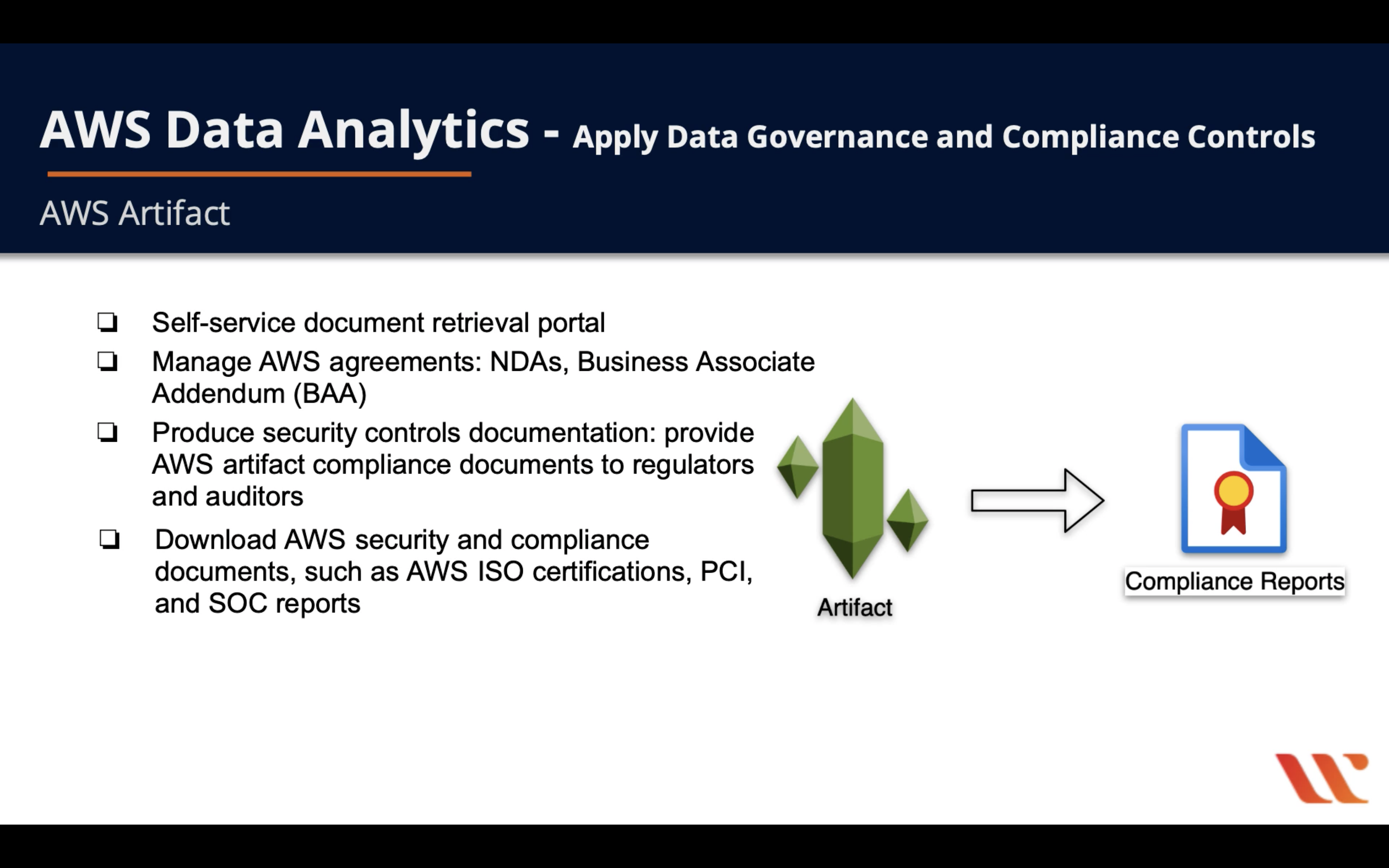 AWS Data Analytics - Apply Data Governance and Compliance Controls

AWS Artifact

❏ Self-service document retrieval portal
❏ Manage AWS agreements: NDAs, Business Associate Addendum (BAA)
❏ Produce security controls documentation: provide AWS artifact compliance documents to regulators and auditors
❏ Download AWS security and compliance documents, such as AWS ISO certifications, PCI, and SOC reports

Artifact

Compliance Reports